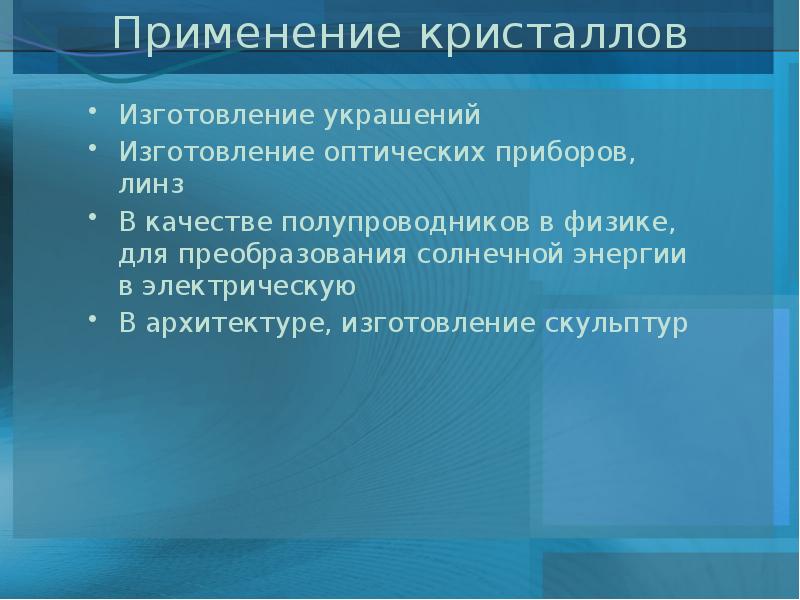 Применение кристаллов

• Изготовление украшений
• Изготовление оптических приборов, линз
• В качестве полупроводников в физике, для преобразования солнечной энергии в электрическую
• В архитектуре, изготовление скульптур